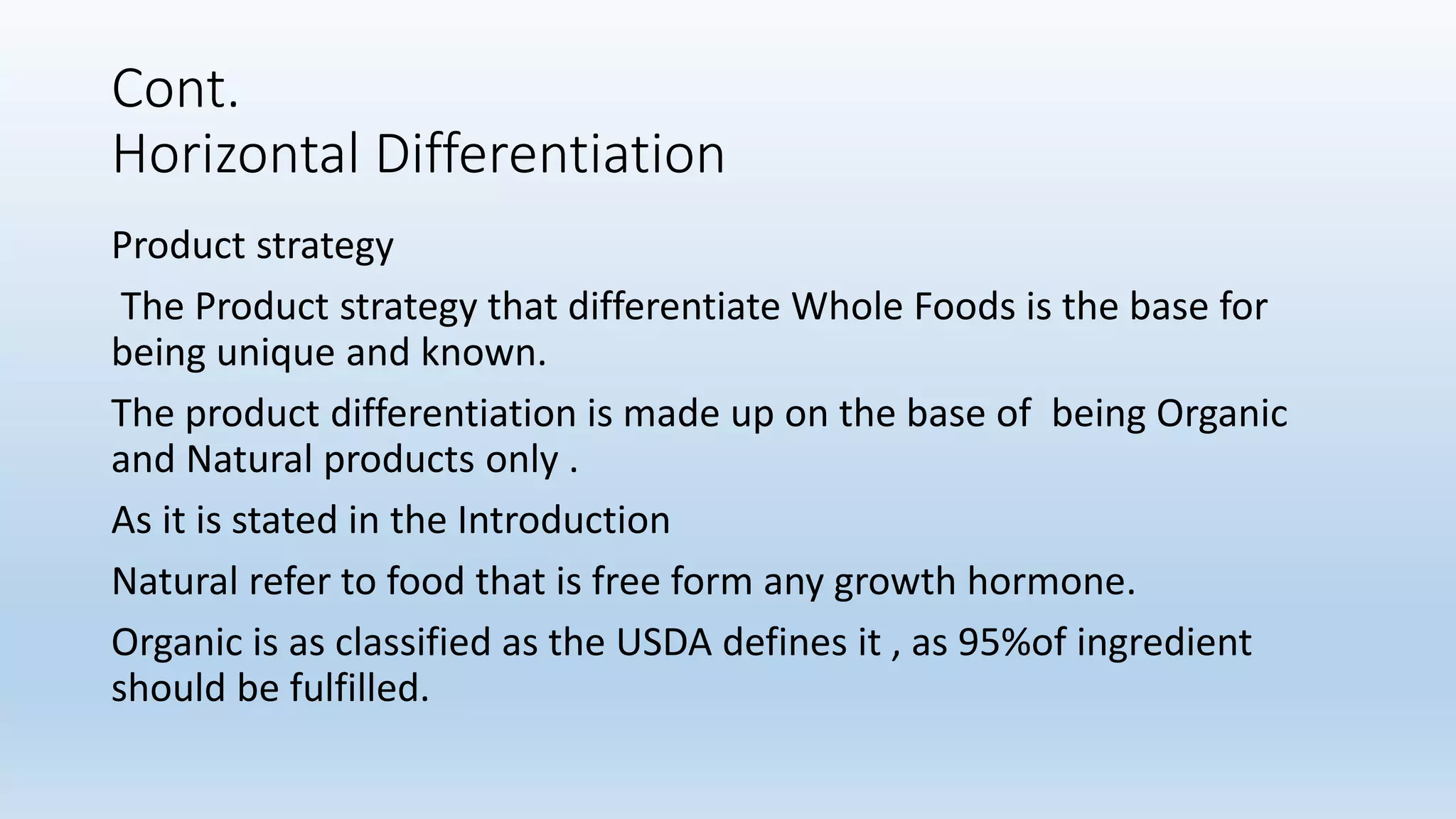 Cont.
Horizontal Differentiation

Product strategy

The Product strategy that differentiate Whole Foods is the base for being unique and known.

The product differentiation is made up on the base of being Organic and Natural products only .

As it is stated in the Introduction

Natural refer to food that is free form any growth hormone.

Organic is as classified as the USDA defines it , as 95%of ingredient should be fulfilled.